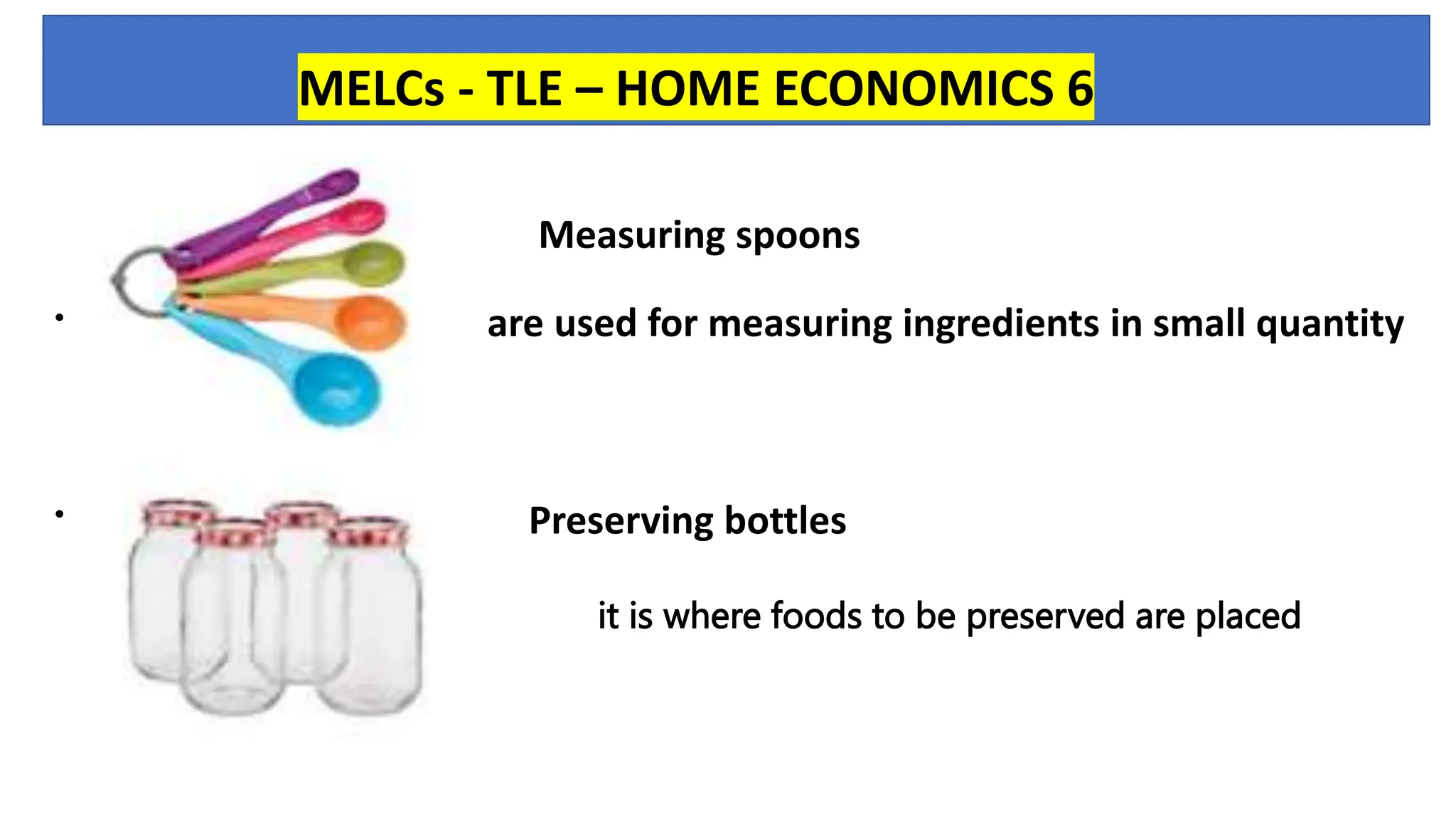 MELCs - TLE – HOME ECONOMICS 6

Measuring spoons

• are used for measuring ingredients in small quantity

• Preserving bottles

it is where foods to be preserved are placed